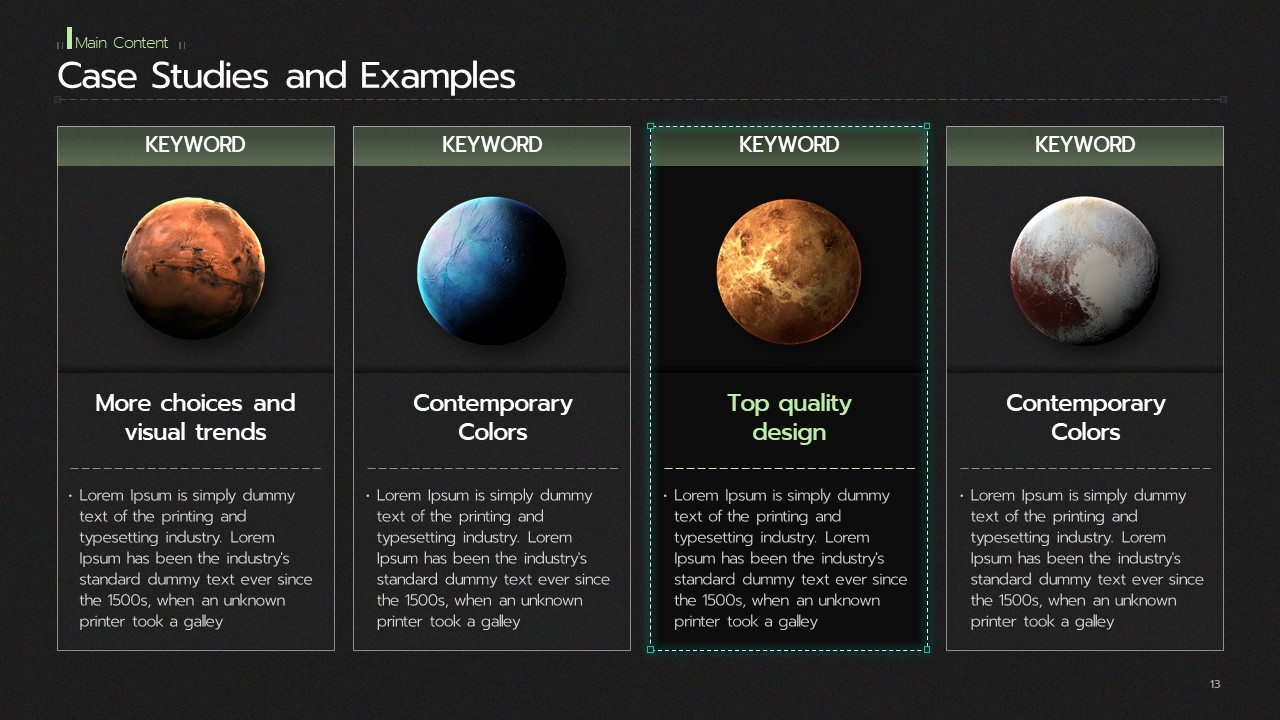 Main Content

Case Studies and Examples

KEYWORD

More choices and visual trends

• Lorem Ipsum is simply dummy text of the printing and typesetting industry. Lorem Ipsum has been the industry's standard dummy text ever since the 1500s, when an unknown printer took a galley

KEYWORD

Contemporary Colors

• Lorem Ipsum is simply dummy text of the printing and typesetting industry. Lorem Ipsum has been the industry's standard dummy text ever since the 1500s, when an unknown printer took a galley

KEYWORD

Top quality design

• Lorem Ipsum is simply dummy text of the printing and typesetting industry. Lorem Ipsum has been the industry's standard dummy text ever since the 1500s, when an unknown printer took a galley

KEYWORD

Contemporary Colors

• Lorem Ipsum is simply dummy text of the printing and typesetting industry. Lorem Ipsum has been the industry's standard dummy text ever since the 1500s, when an unknown printer took a galley

13